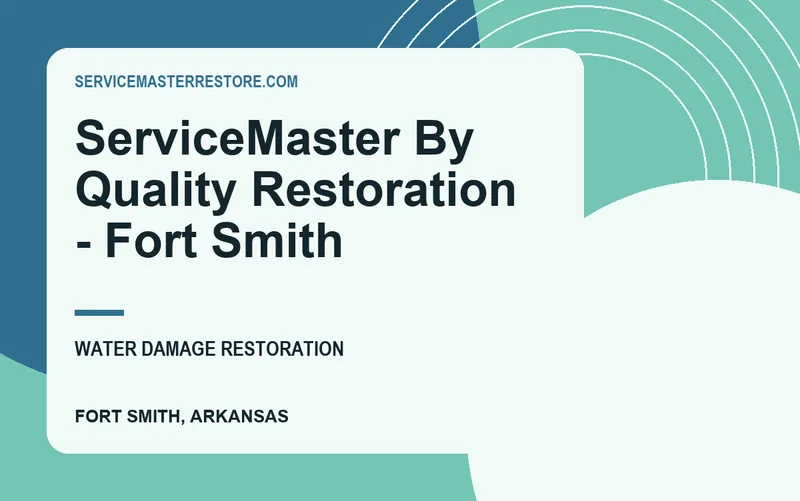 SERVICEMASTERRESTORE.COM

ServiceMaster By Quality Restoration - Fort Smith

WATER DAMAGE RESTORATION

FORT SMITH, ARKANSAS